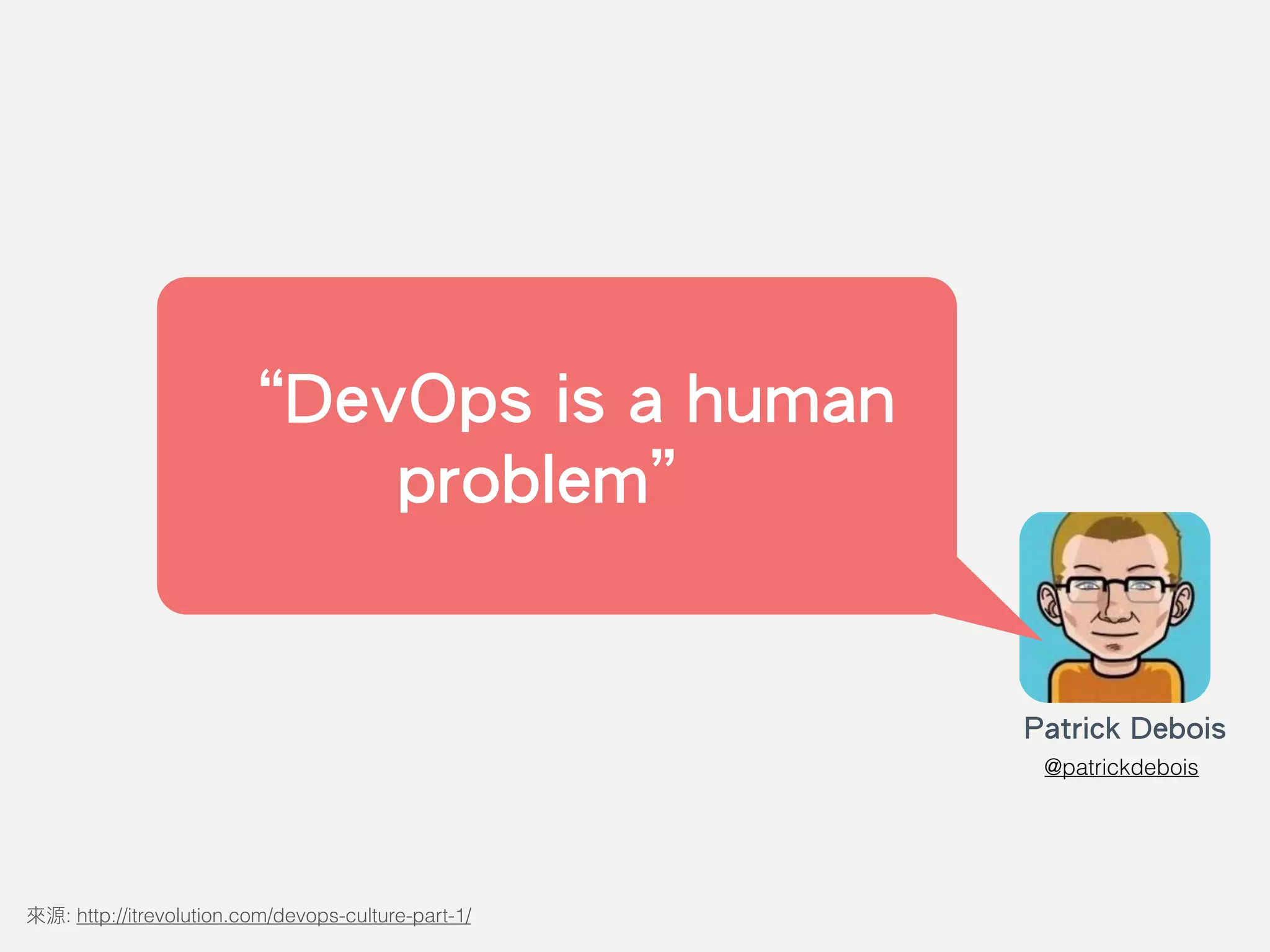 “DevOps is a human problem”

Patrick Debois
@patrickdebois

來源: http://itrevolution.com/devops-culture-part-1/